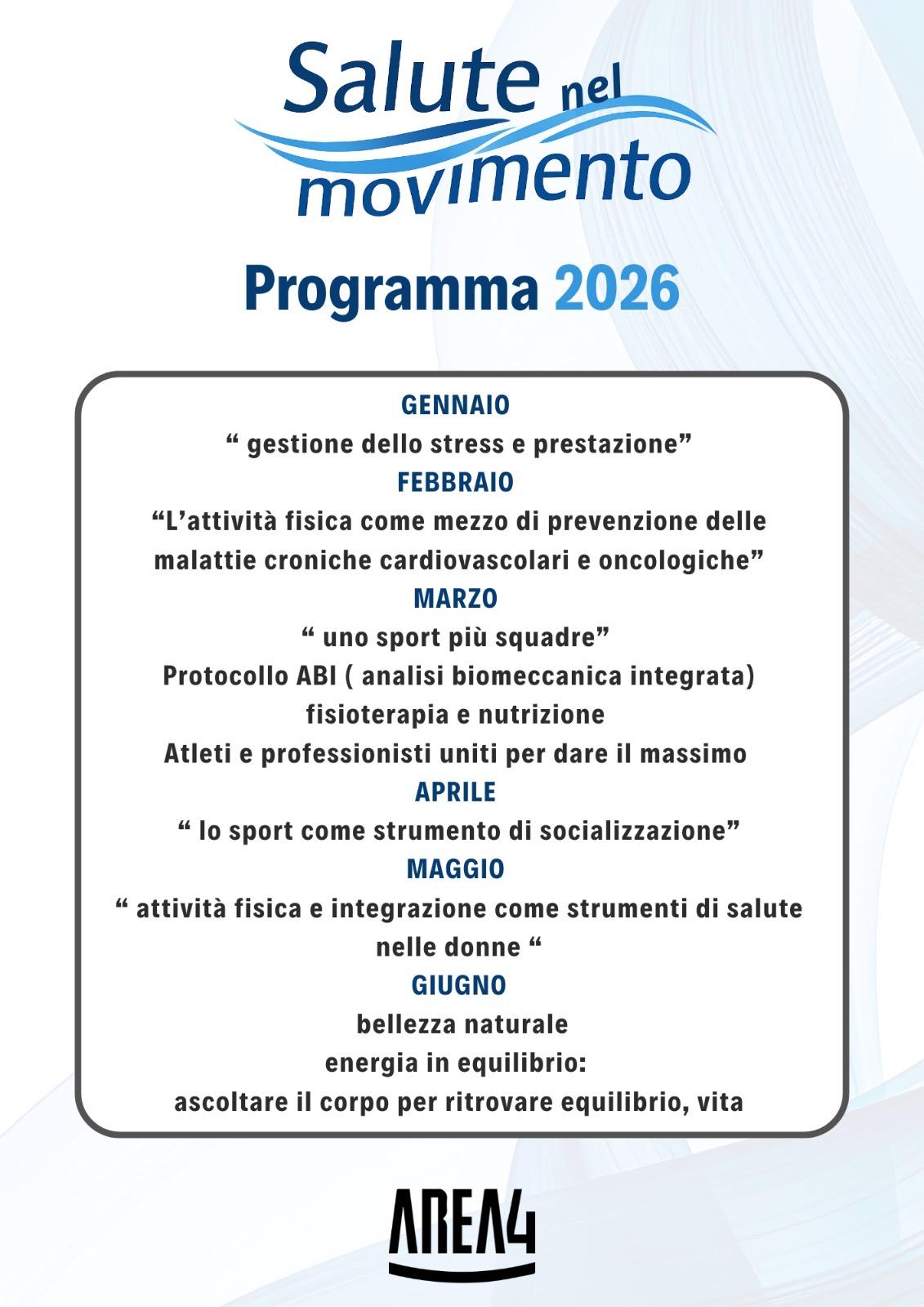 Salute nel movimento

Programma 2026

GENNAIO
“ gestione dello stress e prestazione”
FEBBRAIO
“L’attività fisica come mezzo di prevenzione delle malattie croniche cardiovascolari e oncologiche”
MARZO
“ uno sport più squadre”
Protocollo ABI ( analisi biomeccanica integrata)
fisioterapia e nutrizione
Atleti e professionisti uniti per dare il massimo
APRILE
“ lo sport come strumento di socializzazione”
MAGGIO
“ attività fisica e integrazione come strumenti di salute nelle donne “
GIUGNO
bellezza naturale
energia in equilibrio:
ascoltare il corpo per ritrovare equilibrio, vita

AREA4